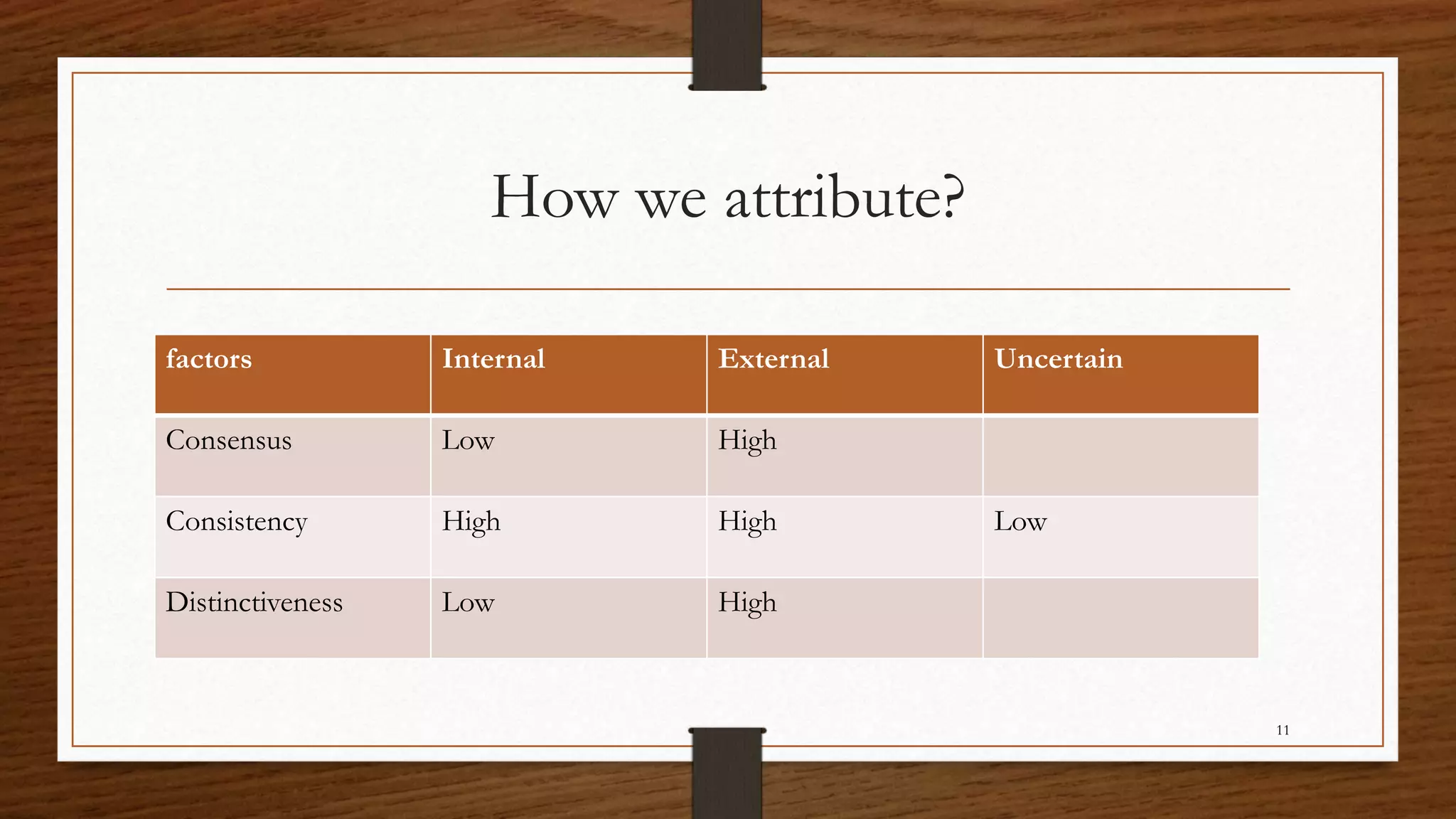 How we attribute?

| factors | Internal | External | Uncertain |
|---|---|---|---|
| Consensus | Low | High | |
| Consistency | High | High | Low |
| Distinctiveness | Low | High | |

11